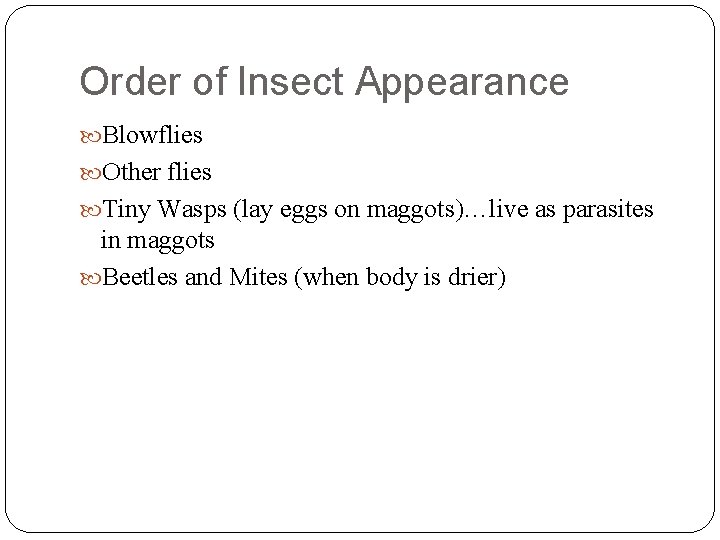 Order of Insect Appearance

Blowflies

Other flies

Tiny Wasps (lay eggs on maggots)…live as parasites in maggots

Beetles and Mites (when body is drier)